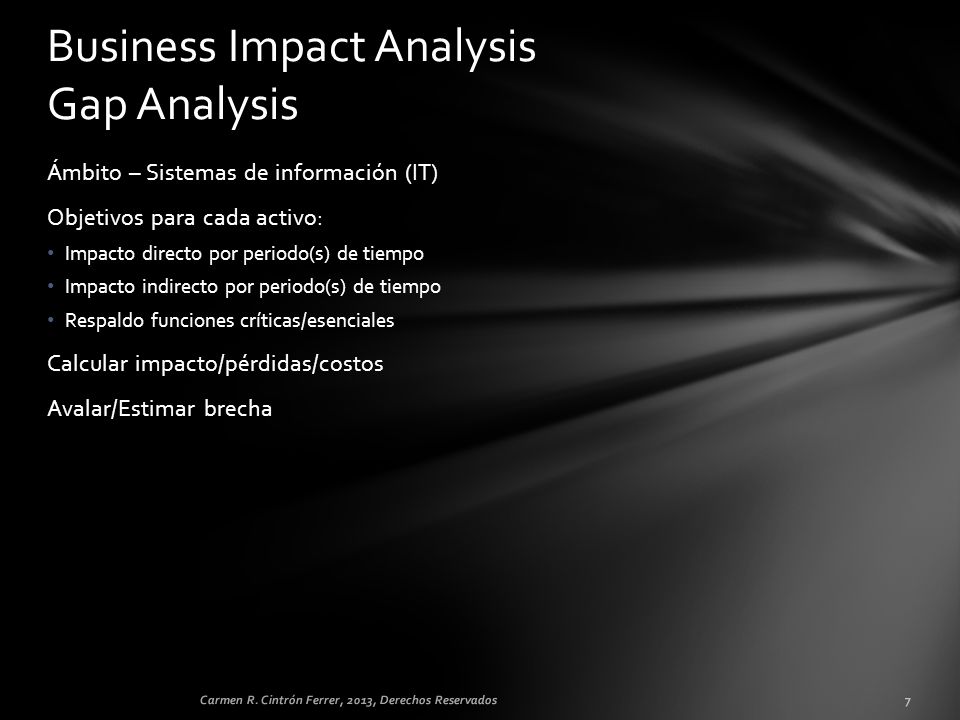 Business Impact Analysis
Gap Analysis

Ámbito – Sistemas de información (IT)

Objetivos para cada activo:

• Impacto directo por periodo(s) de tiempo
• Impacto indirecto por periodo(s) de tiempo
• Respaldo funciones críticas/esenciales

Calcular impacto/pérdidas/costos

Avalar/Estimar brecha

Carmen R. Cintrón Ferrer, 2013, Derechos Reservados

7